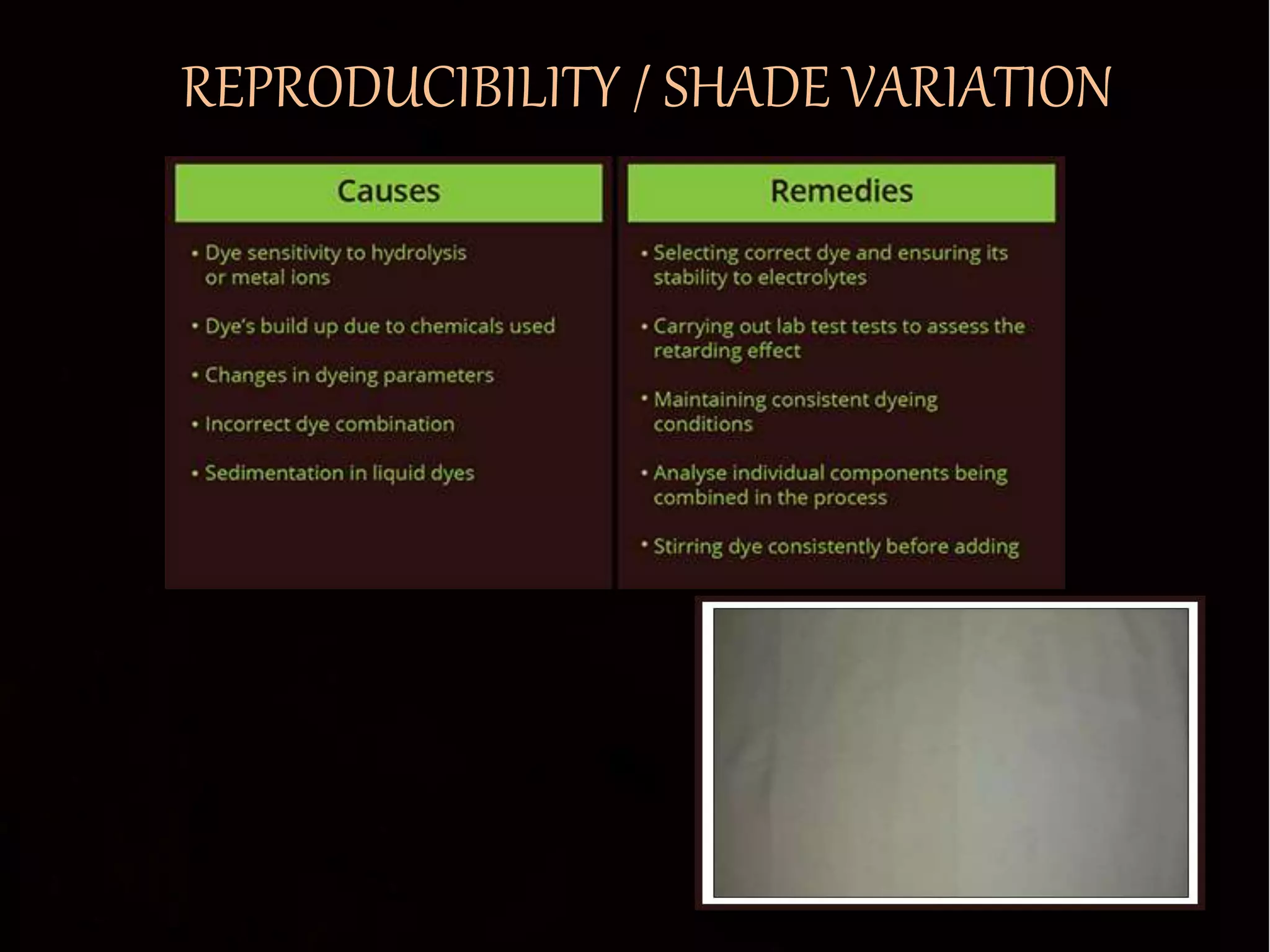 REPRODUCIBILITY / SHADE VARIATION

Causes

• Dye sensitivity to hydrolysis or metal ions

• Dye's build up due to chemicals used

• Changes in dyeing parameters

• Incorrect dye combination

• Sedimentation in liquid dyes

Remedies

• Selecting correct dye and ensuring its stability to electrolytes

• Carrying out lab test tests to assess the retarding effect

• Maintaining consistent dyeing conditions

• Analyse individual components being combined in the process

• Stirring dye consistently before adding